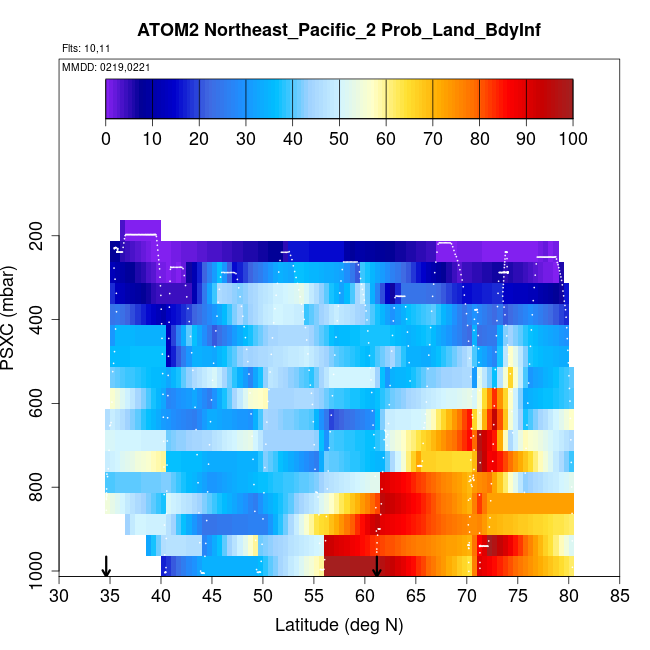 ATOM2 Northeast_Pacific_2 Prob_Land_BdyInf

Flts: 10,11

MMDD: 0219,0221

0 10 20 30 40 50 60 70 80 90 100

PSXC (mbar)

200
400
600
800
1000

30 35 40 45 50 55 60 65 70 75 80 85

Latitude (deg N)